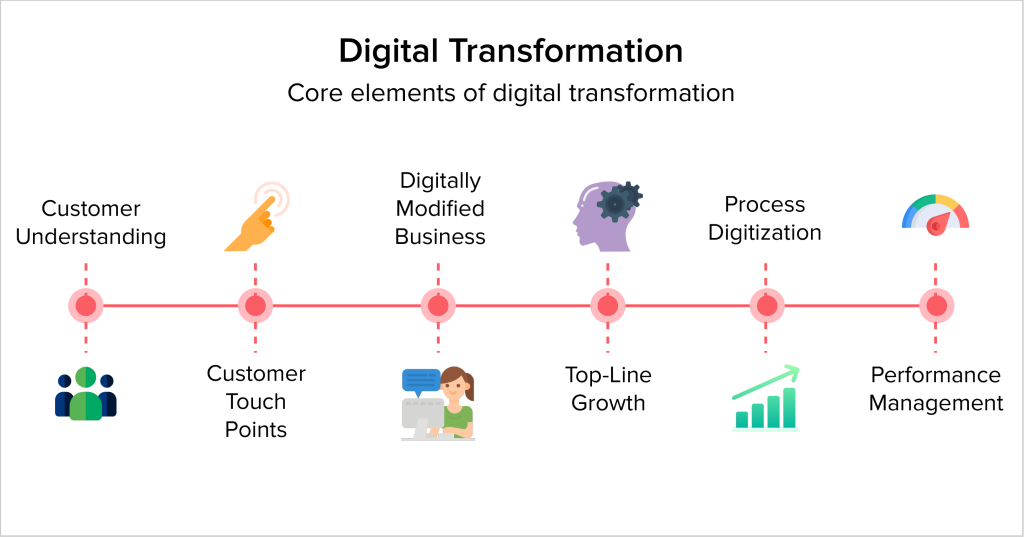 Digital Transformation

Core elements of digital transformation

Customer Understanding

Customer Touch Points

Digitally Modified Business

Top-Line Growth

Process Digitization

Performance Management